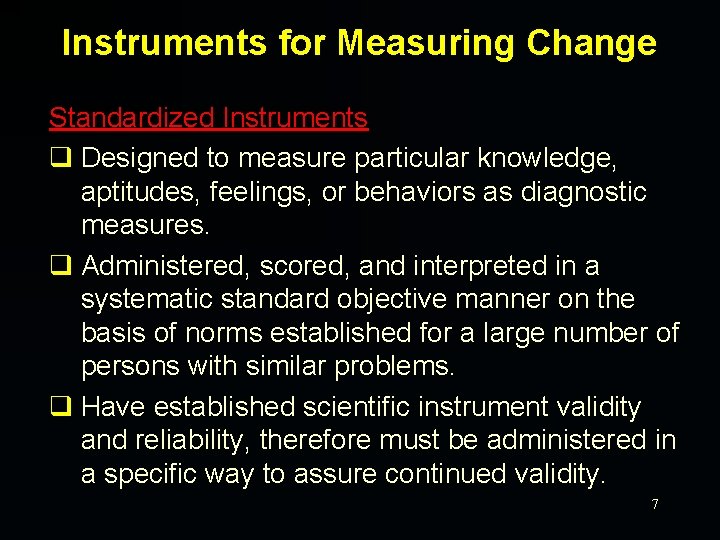 Instruments for Measuring Change

Standardized Instruments

❑ Designed to measure particular knowledge, aptitudes, feelings, or behaviors as diagnostic measures.

❑ Administered, scored, and interpreted in a systematic standard objective manner on the basis of norms established for a large number of persons with similar problems.

❑ Have established scientific instrument validity and reliability, therefore must be administered in a specific way to assure continued validity.

7